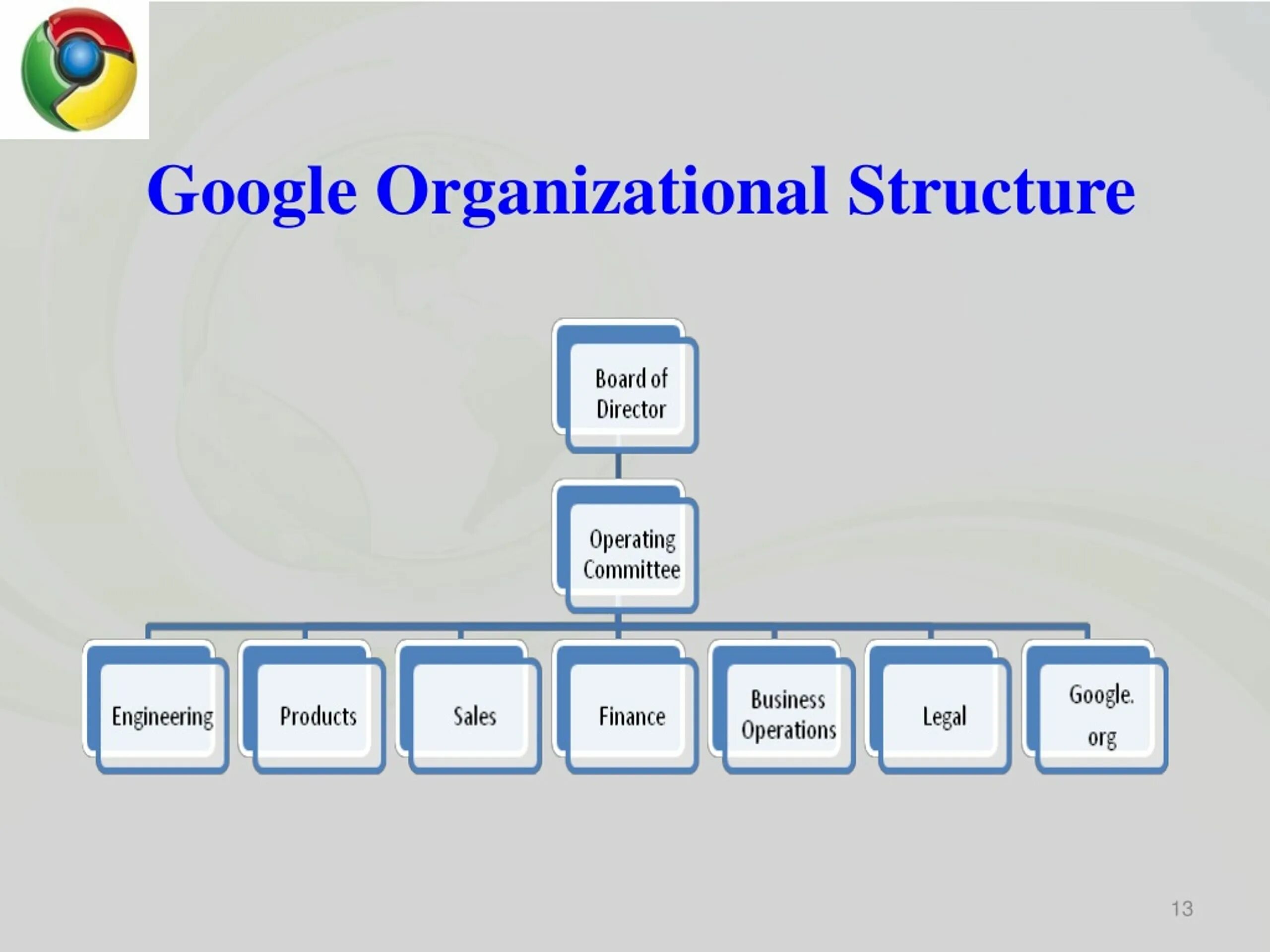 Google Organizational Structure

Board of Director

Operating Committee

Engineering

Products

Sales

Finance

Business Operations

Legal

Google. org

13